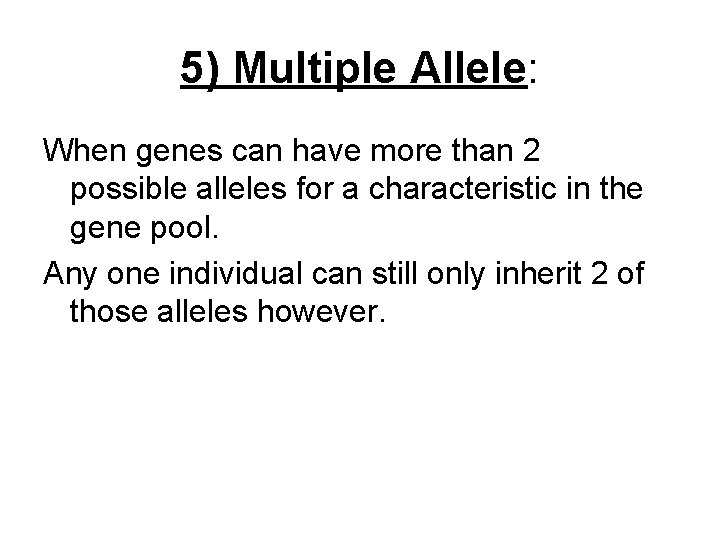 5) Multiple Allele:

When genes can have more than 2 possible alleles for a characteristic in the gene pool.

Any one individual can still only inherit 2 of those alleles however.